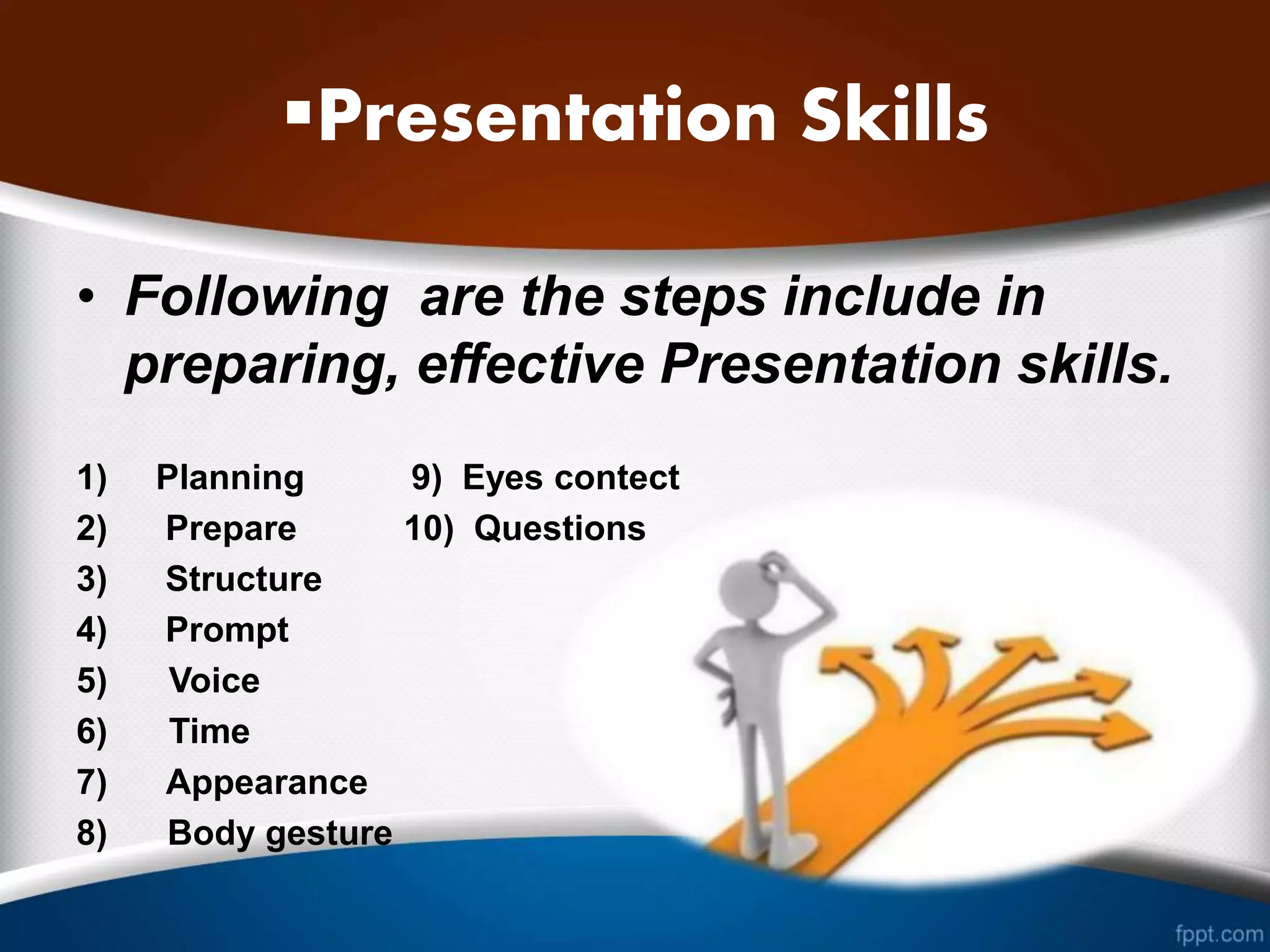 ▪Presentation Skills

• Following are the steps include in preparing, effective Presentation skills.

1) Planning
2) Prepare
3) Structure
4) Prompt
5) Voice
6) Time
7) Appearance
8) Body gesture

9) Eyes contect
10) Questions

fppt.com